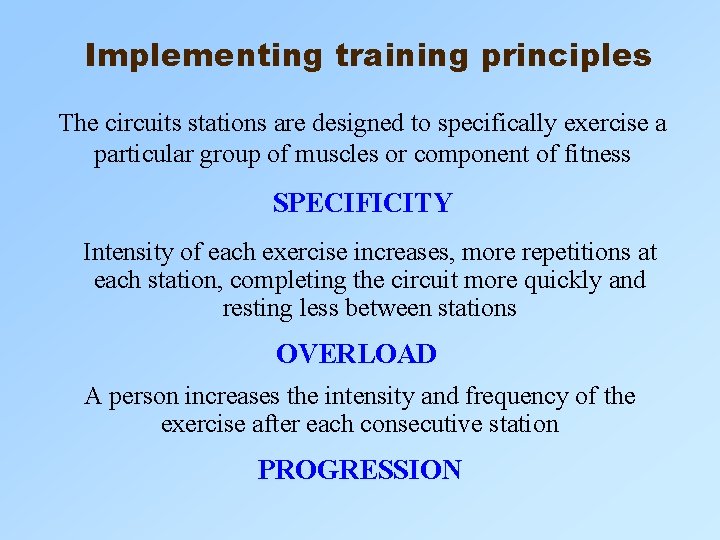 Implementing training principles

The circuits stations are designed to specifically exercise a particular group of muscles or component of fitness

SPECIFICITY

Intensity of each exercise increases, more repetitions at each station, completing the circuit more quickly and resting less between stations

OVERLOAD

A person increases the intensity and frequency of the exercise after each consecutive station

PROGRESSION